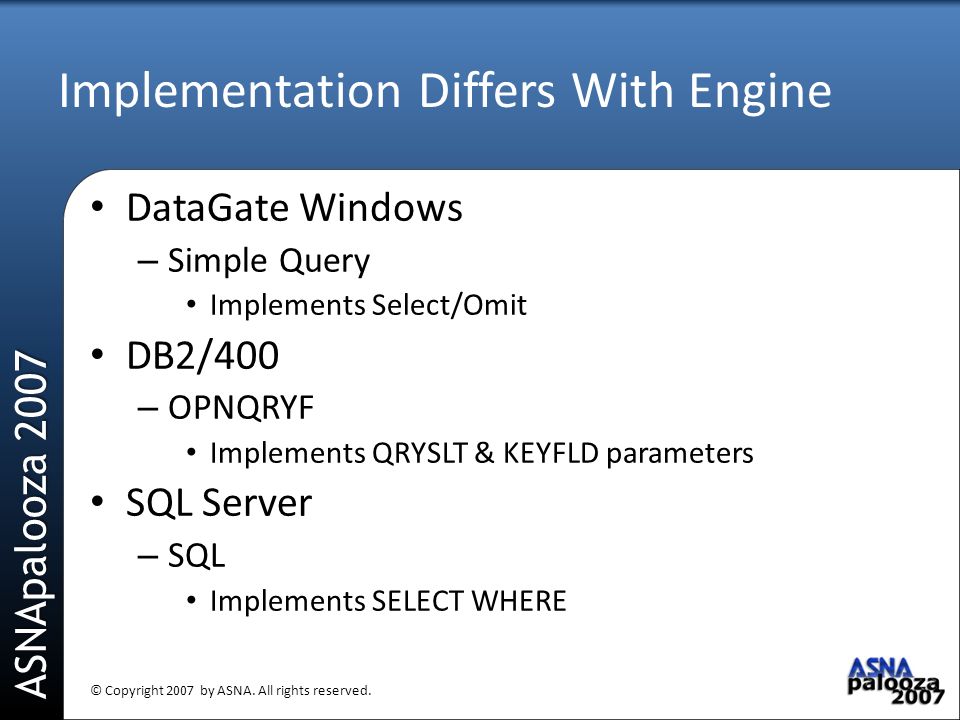 Implementation Differs With Engine

ASNApalooza 2007

• DataGate Windows
  – Simple Query
    • Implements Select/Omit
• DB2/400
  – OPNQRYF
    • Implements QRYSLT & KEYFLD parameters
• SQL Server
  – SQL
    • Implements SELECT WHERE

© Copyright 2007 by ASNA. All rights reserved.

ASNA palooza 2007